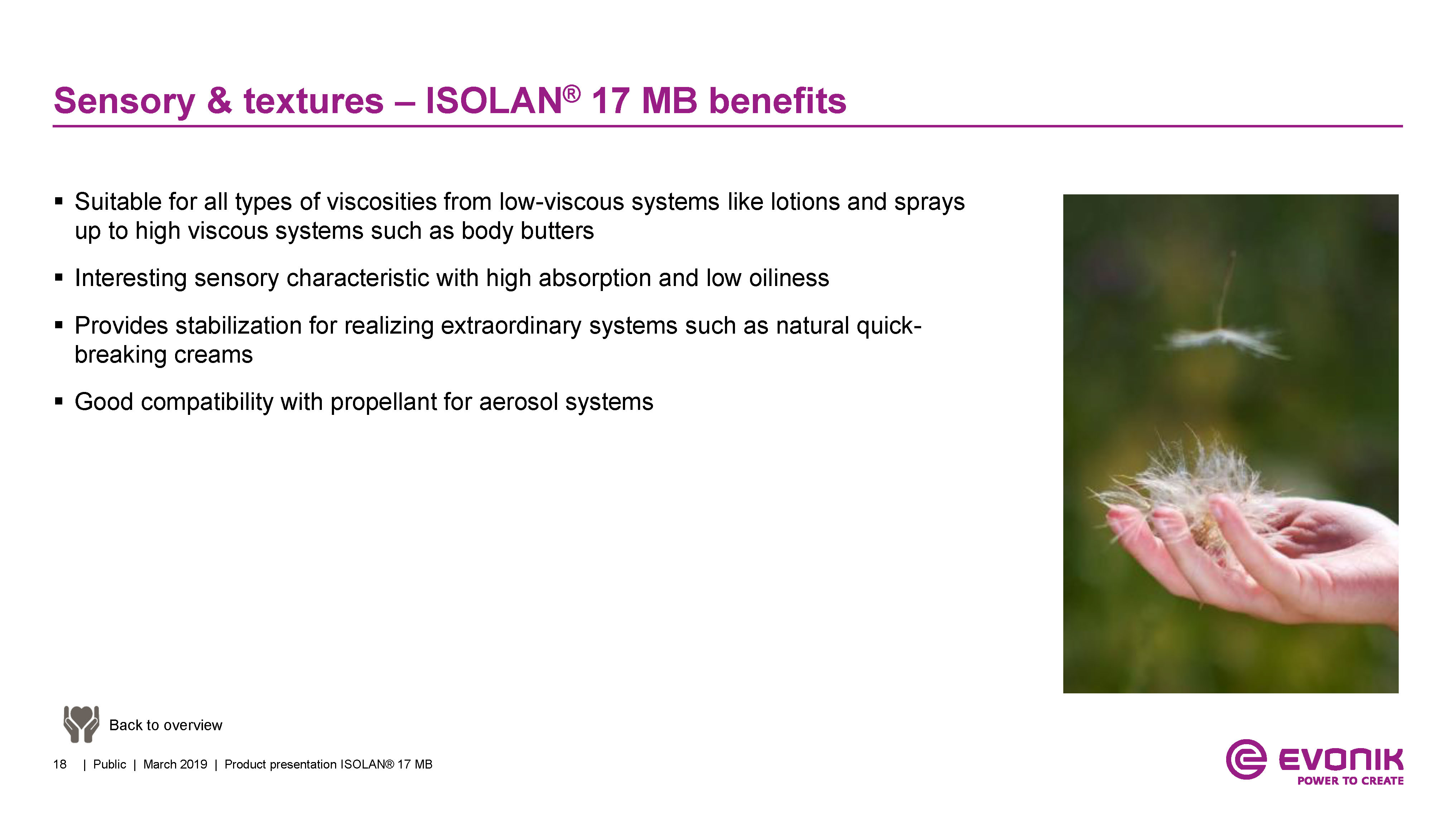 Sensory & textures – ISOLAN® 17 MB benefits

▪ Suitable for all types of viscosities from low-viscous systems like lotions and sprays up to high viscous systems such as body butters

▪ Interesting sensory characteristic with high absorption and low oiliness

▪ Provides stabilization for realizing extraordinary systems such as natural quick-breaking creams

▪ Good compatibility with propellant for aerosol systems

Back to overview

18 | Public | March 2019 | Product presentation ISOLAN® 17 MB

EVONIK
POWER TO CREATE